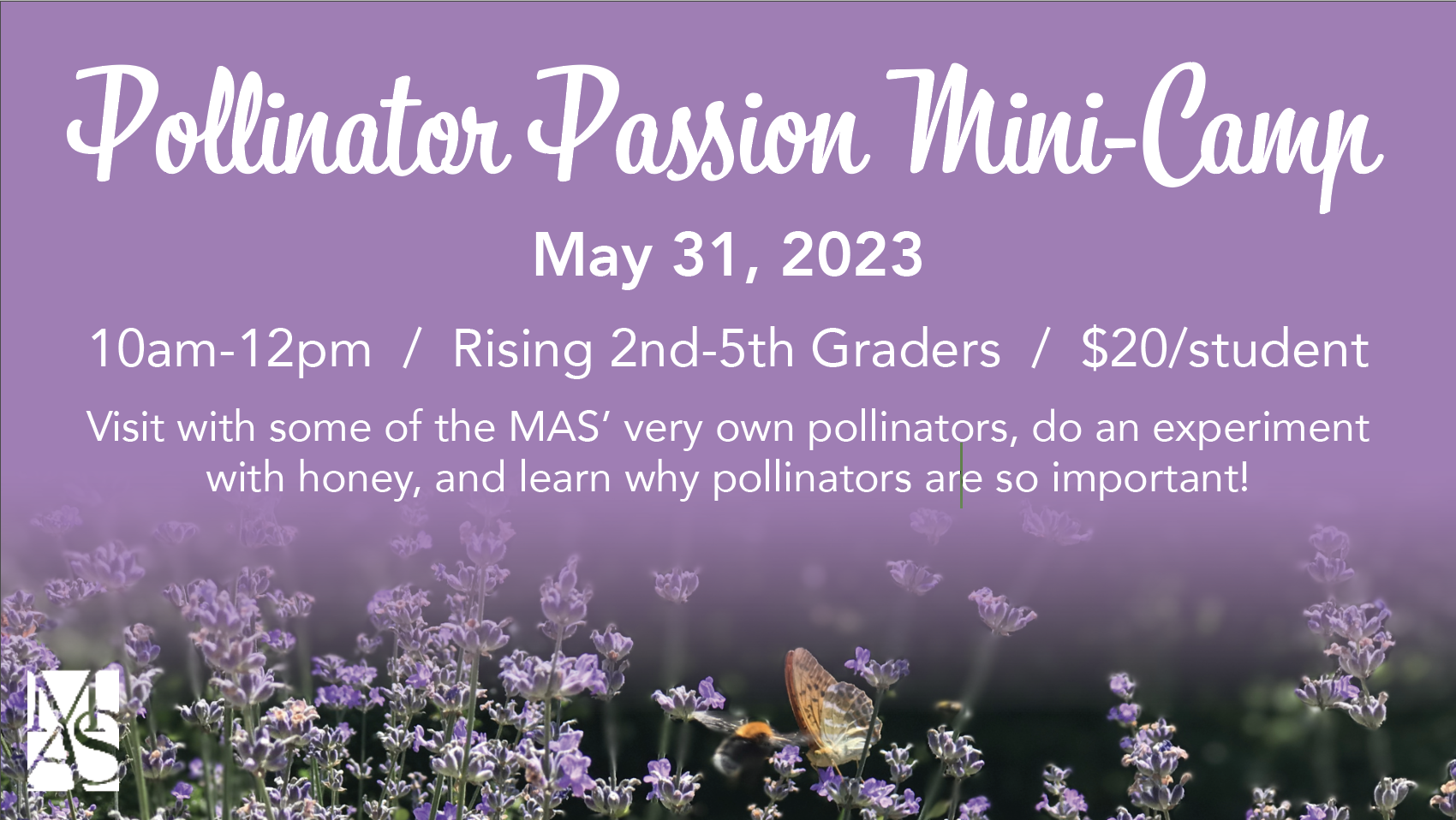 Pollinator Passion Mini-Camp

May 31, 2023

10am-12pm / Rising 2nd-5th Graders / $20/student

Visit with some of the MAS' very own pollinators, do an experiment with honey, and learn why pollinators are so important!

MAS